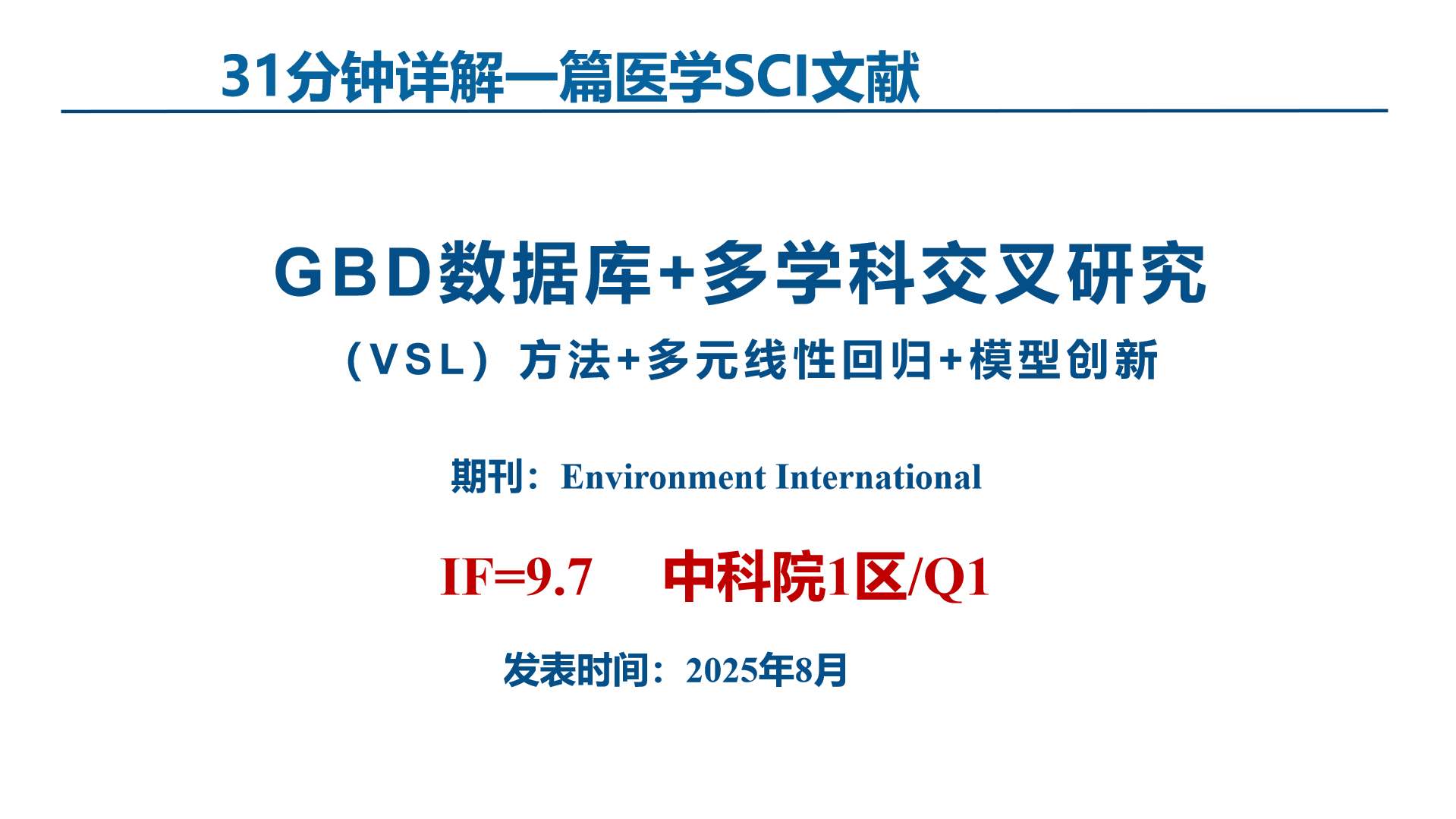 31分钟详解一篇医学SCI文献

GBD数据库+多学科交叉研究

（VSL）方法+多元线性回归+模型创新

期刊：Environment International

IF=9.7 中科院1区/Q1

发表时间：2025年8月